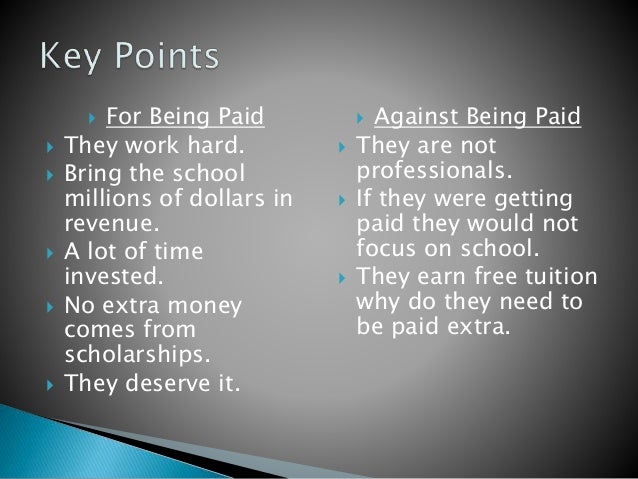 Key Points

For Being Paid

They work hard.

Bring the school millions of dollars in revenue.

A lot of time invested.

No extra money comes from scholarships.

They deserve it.

Against Being Paid

They are not professionals.

If they were getting paid they would not focus on school.

They earn free tuition why do they need to be paid extra.